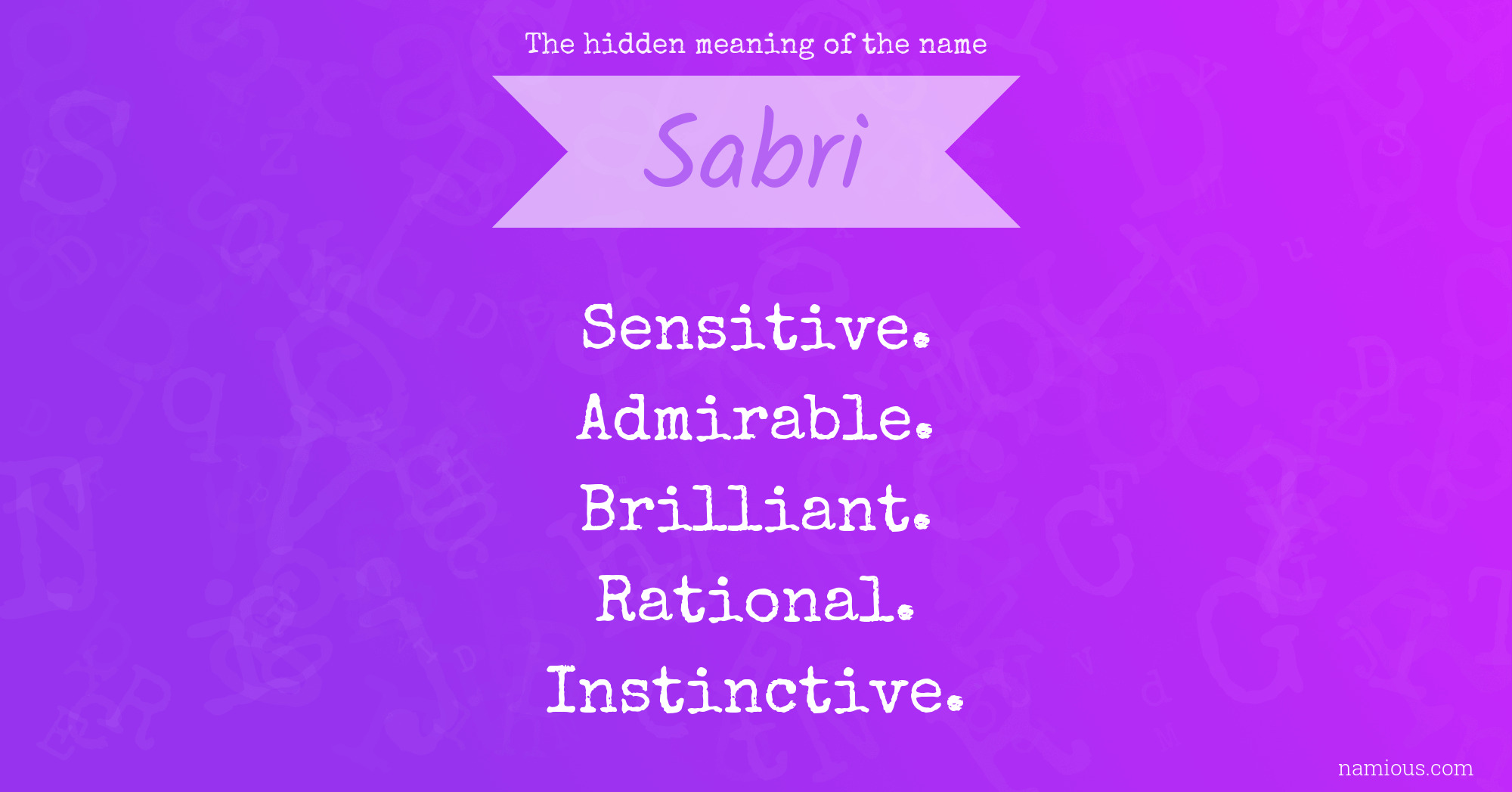 The hidden meaning of the name

Sabri

Sensitive.
Admirable.
Brilliant.
Rational.
Instinctive.

namious.com